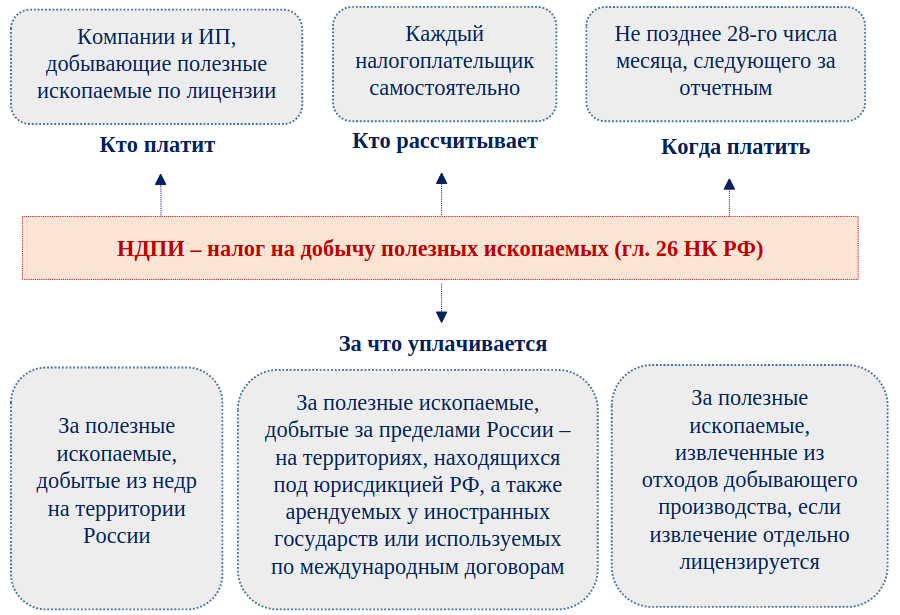 Компании и ИП, добывающие полезные ископаемые по лицензии

Кто платит

Каждый налогоплательщик самостоятельно

Кто рассчитывает

Не позднее 28-го числа месяца, следующего за отчетным

Когда платить

НДПИ – налог на добычу полезных ископаемых (гл. 26 НК РФ)

За что уплачивается

За полезные ископаемые, добытые из недр на территории России

За полезные ископаемые, добытые за пределами России – на территориях, находящихся под юрисдикцией РФ, а также арендуемых у иностранных государств или используемых по международным договорам

За полезные ископаемые, извлеченные из отходов добывающего производства, если извлечение отдельно лицензируется